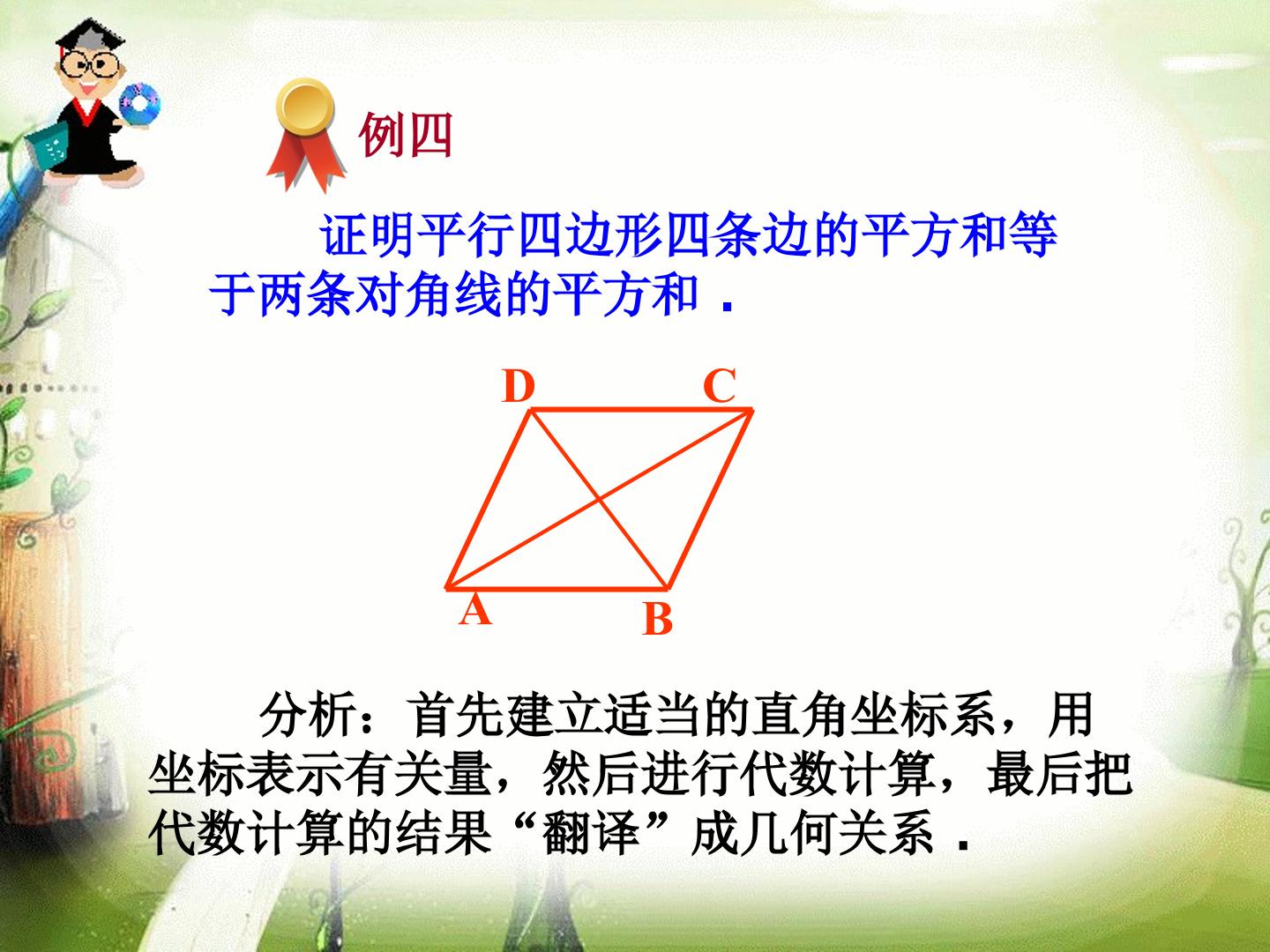 例四

证明平行四边形四条边的平方和等于两条对角线的平方和．

D C

A B

分析：首先建立适当的直角坐标系，用坐标表示有关量，然后进行代数计算，最后把代数计算的结果“翻译”成几何关系．